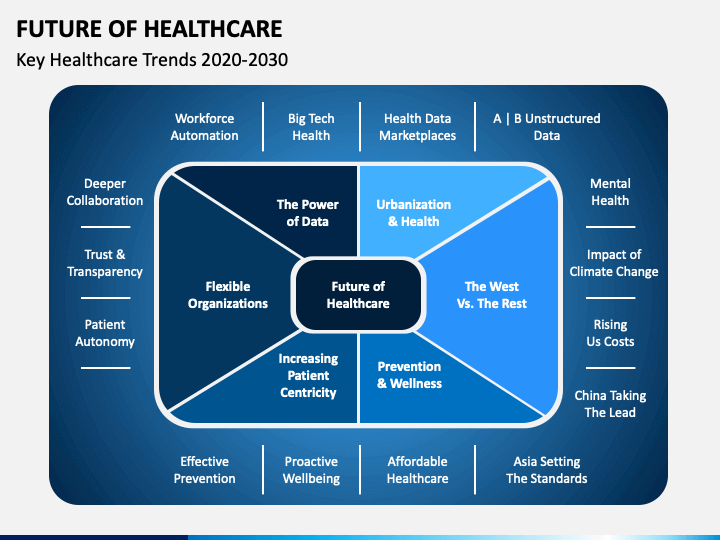 FUTURE OF HEALTHCARE

Key Healthcare Trends 2020-2030

Workforce Automation

Big Tech Health

Health Data Marketplaces

A | B Unstructured Data

Deeper Collaboration

Trust & Transparency

Patient Autonomy

The Power of Data

Urbanization & Health

Flexible Organizations

Future of Healthcare

The West Vs. The Rest

Increasing Patient Centricity

Prevention & Wellness

Mental Health

Impact of Climate Change

Rising Us Costs

China Taking The Lead

Effective Prevention

Proactive Wellbeing

Affordable Healthcare

Asia Setting The Standards